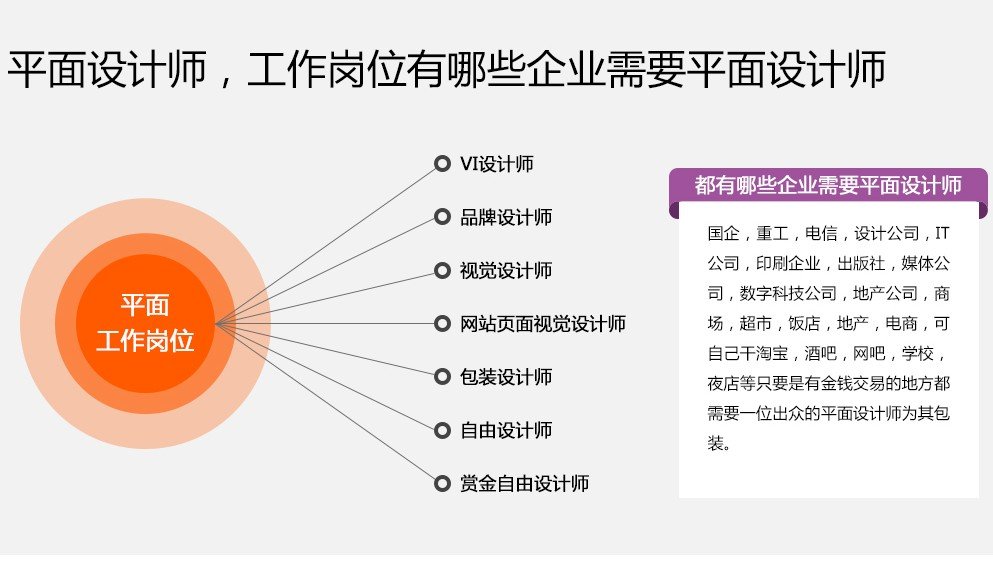 平面设计师，工作岗位有哪些企业需要平面设计师

平面
工作岗位

VI设计师
品牌设计师
视觉设计师
网站页面视觉设计师
包装设计师
自由设计师
赏金自由设计师

都有哪些企业需要平面设计师

国企，重工，电信，设计公司，IT公司，印刷企业，出版社，媒体公司，数字科技公司，地产公司，商场，超市，饭店，地产，电商，可自己干淘宝，酒吧，网吧，学校，夜店等只要是有金钱交易的地方都需要一位出众的平面设计师为其包装。